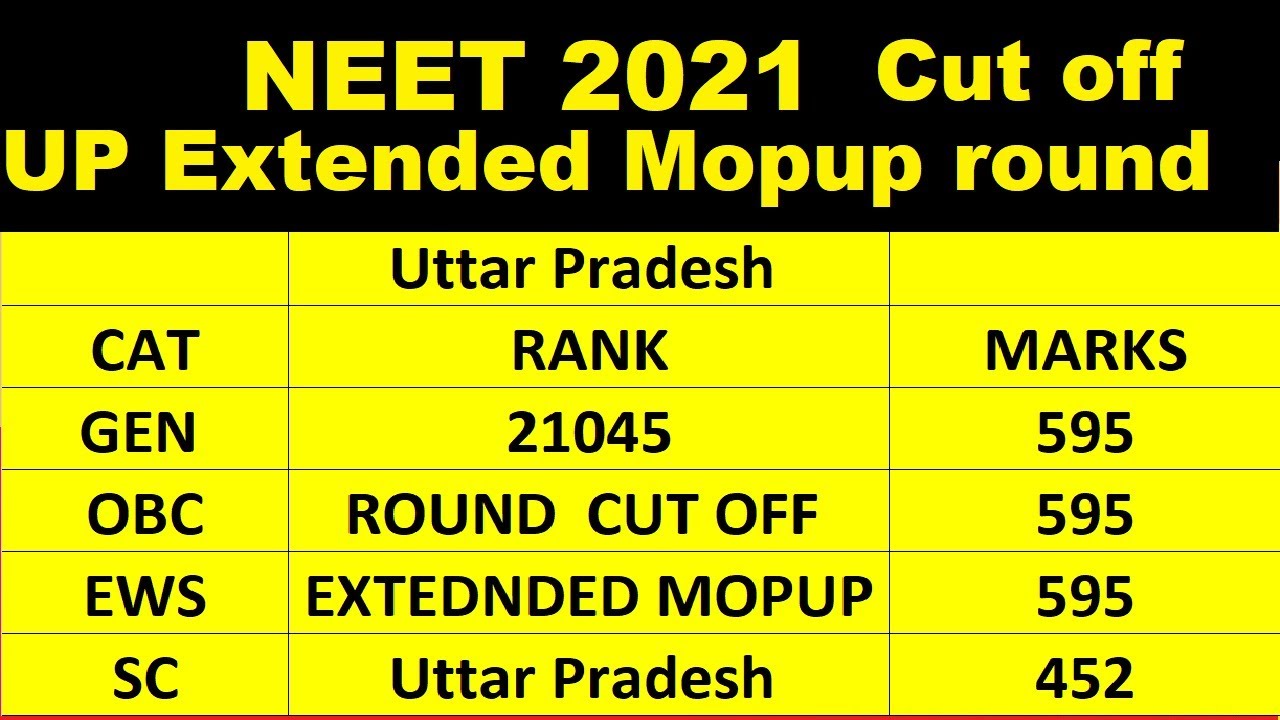 NEET 2021 Cut off
UP Extended Mopup round

|  | Uttar Pradesh |  |
|---|---|---|
| CAT | RANK | MARKS |
| GEN | 21045 | 595 |
| OBC | ROUND CUT OFF | 595 |
| EWS | EXTEDNDED MOPUP | 595 |
| SC | Uttar Pradesh | 452 |